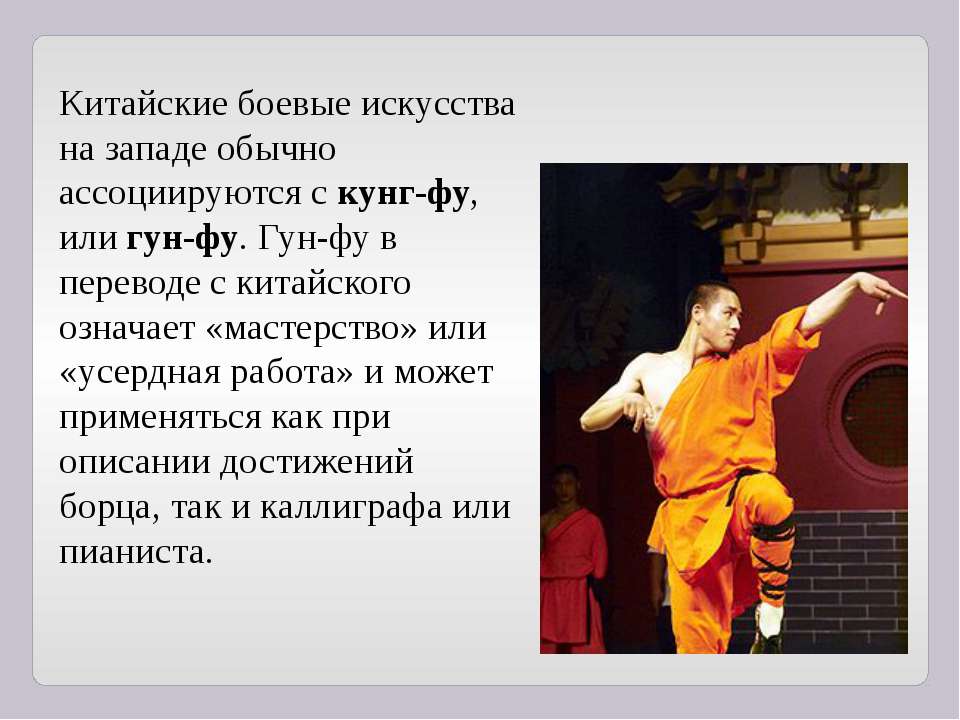 Китайские боевые искусства на западе обычно ассоциируются с кунг-фу, или гун-фу. Гун-фу в переводе с китайского означает «мастерство» или «усердная работа» и может применяться как при описании достижений борца, так и каллиграфа или пианиста.